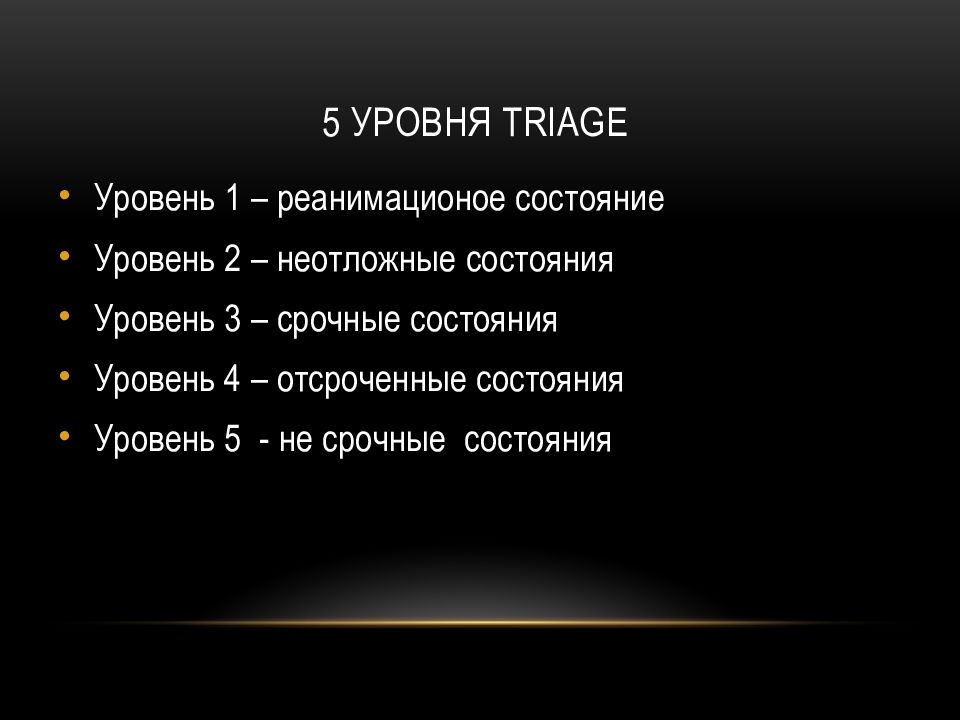 5 УРОВНЯ TRIAGE

• Уровень 1 – реанимационое состояние
• Уровень 2 – неотложные состояния
• Уровень 3 – срочные состояния
• Уровень 4 – отсроченные состояния
• Уровень 5 - не срочные состояния